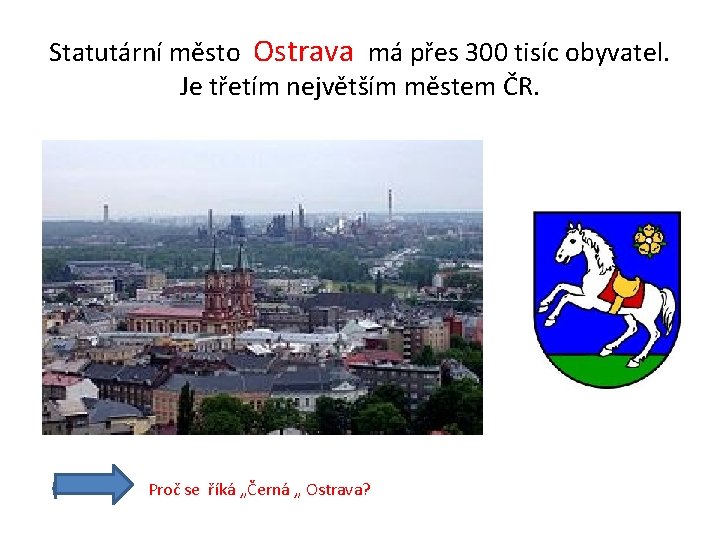 Statutární město Ostrava má přes 300 tisíc obyvatel. Je třetím největším městem ČR.

Proč se říká „Černá „ Ostrava?